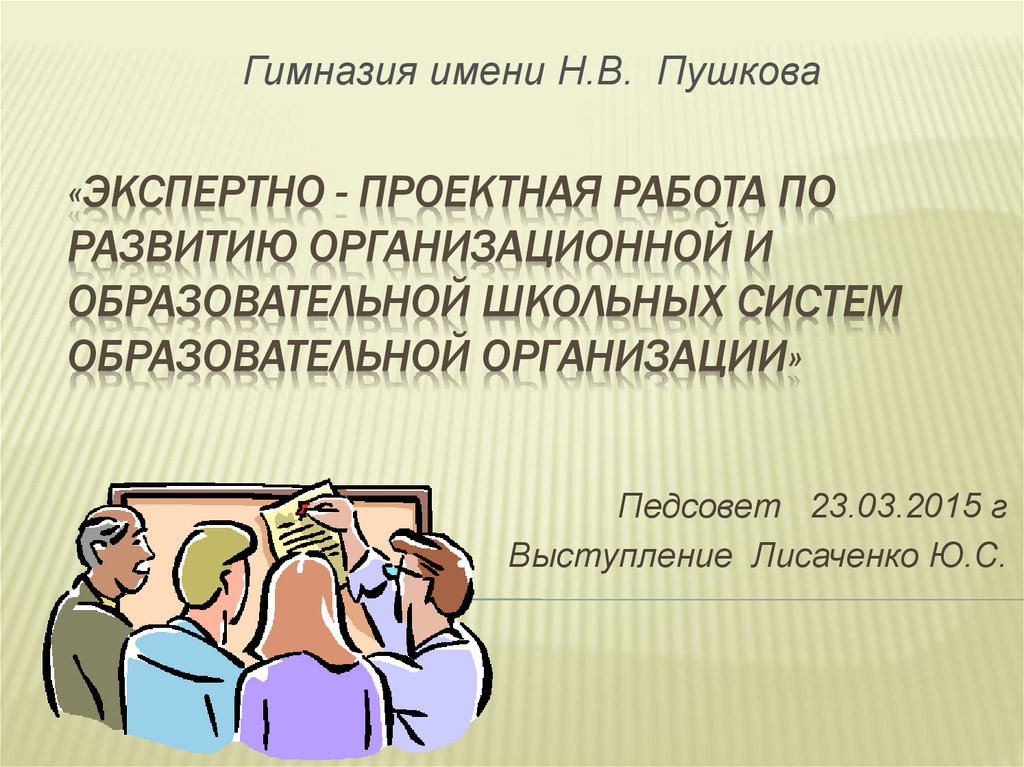 Гимназия имени Н.В. Пушкова

«ЭКСПЕРТНО - ПРОЕКТНАЯ РАБОТА ПО РАЗВИТИЮ ОРГАНИЗАЦИОННОЙ И ОБРАЗОВАТЕЛЬНОЙ ШКОЛЬНЫХ СИСТЕМ ОБРАЗОВАТЕЛЬНОЙ ОРГАНИЗАЦИИ»

Педсовет 23.03.2015 г
Выступление Лисаченко Ю.С.